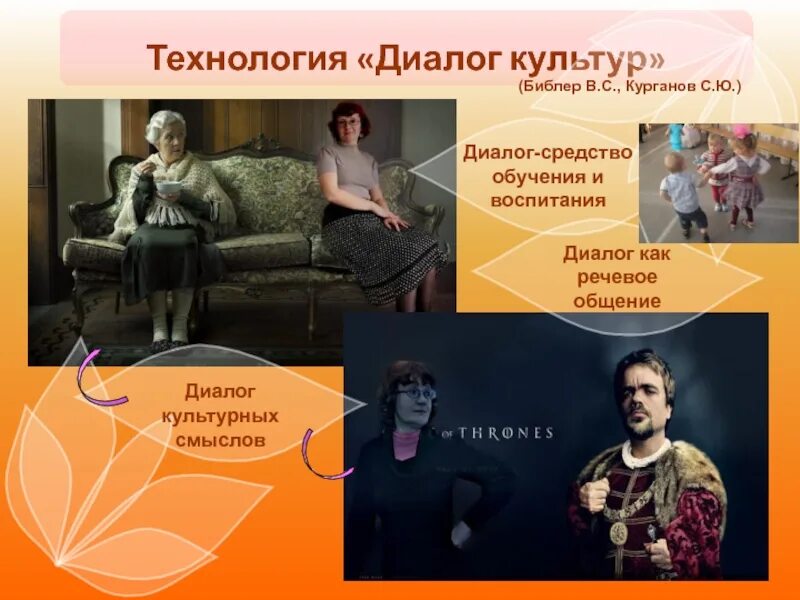 Технология «Диалог культур»
(Библер В.С., Курганов С.Ю.)

Диалог-средство обучения и воспитания

Диалог как речевое общение

Диалог культурных смыслов

OF THRONES